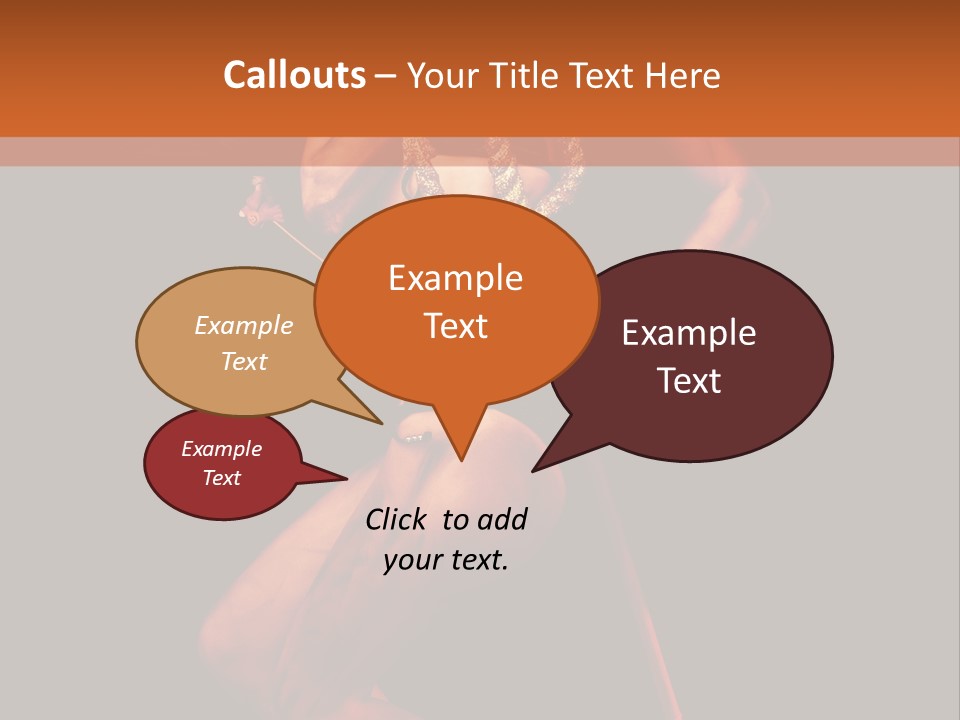 Callouts – Your Title Text Here

Example Text

Example Text

Example Text

Example Text

Click to add your text.